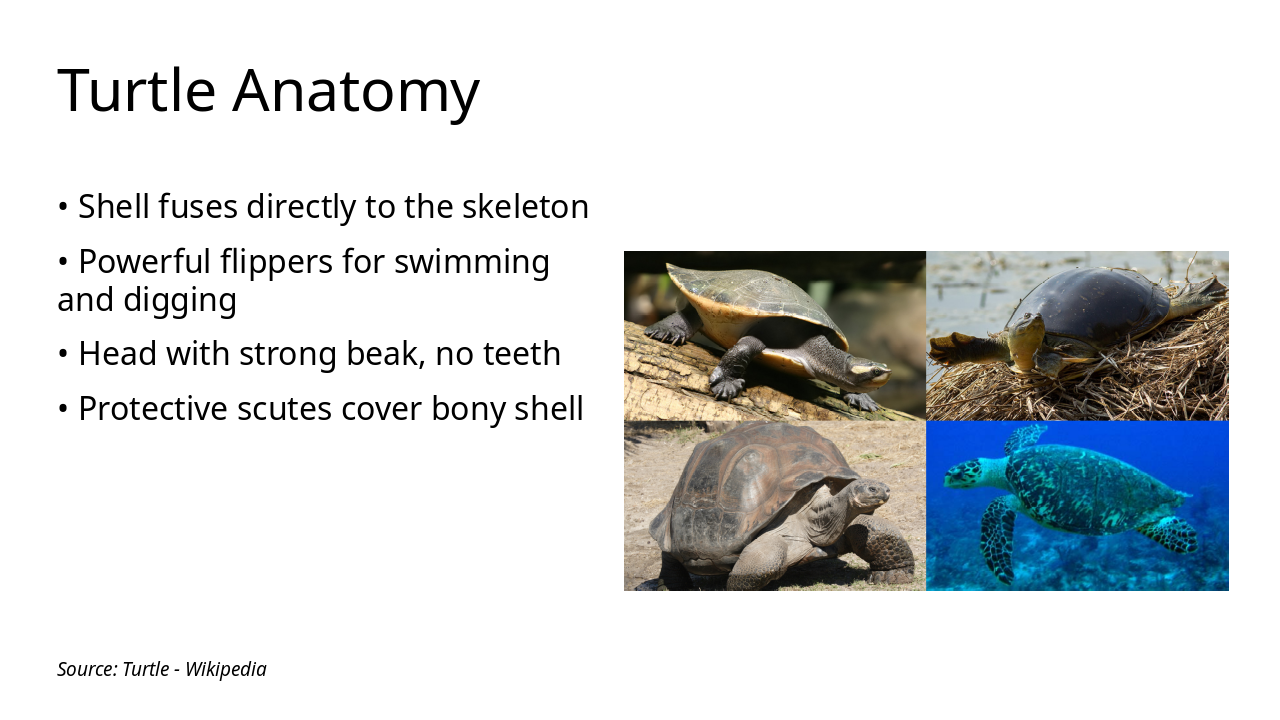 Turtle Anatomy

• Shell fuses directly to the skeleton

• Powerful flippers for swimming and digging

• Head with strong beak, no teeth

• Protective scutes cover bony shell

Source: Turtle - Wikipedia